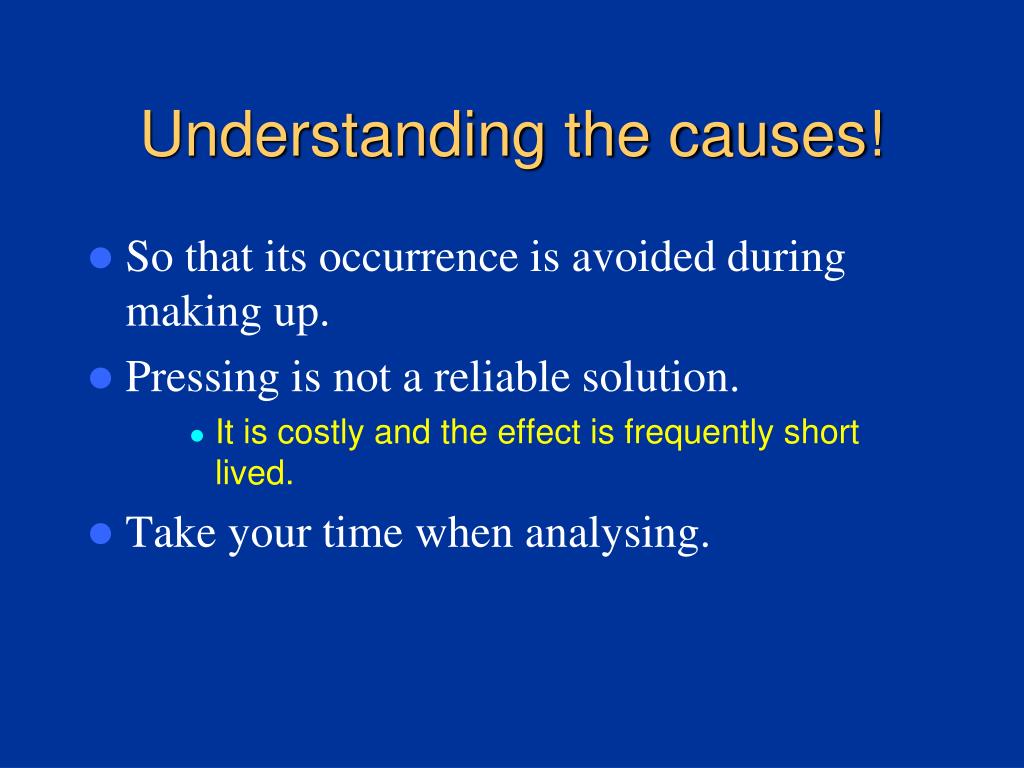 Understanding the causes!

So that its occurrence is avoided during making up.

Pressing is not a reliable solution.

It is costly and the effect is frequently short lived.

Take your time when analysing.